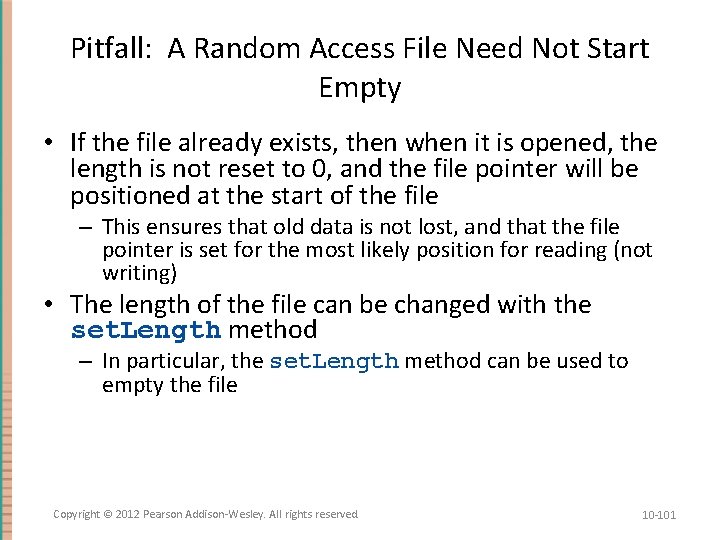 Pitfall: A Random Access File Need Not Start Empty

• If the file already exists, then when it is opened, the length is not reset to 0, and the file pointer will be positioned at the start of the file

– This ensures that old data is not lost, and that the file pointer is set for the most likely position for reading (not writing)

• The length of the file can be changed with the setLength method

– In particular, the setLength method can be used to empty the file

Copyright © 2012 Pearson Addison-Wesley. All rights reserved

10-101